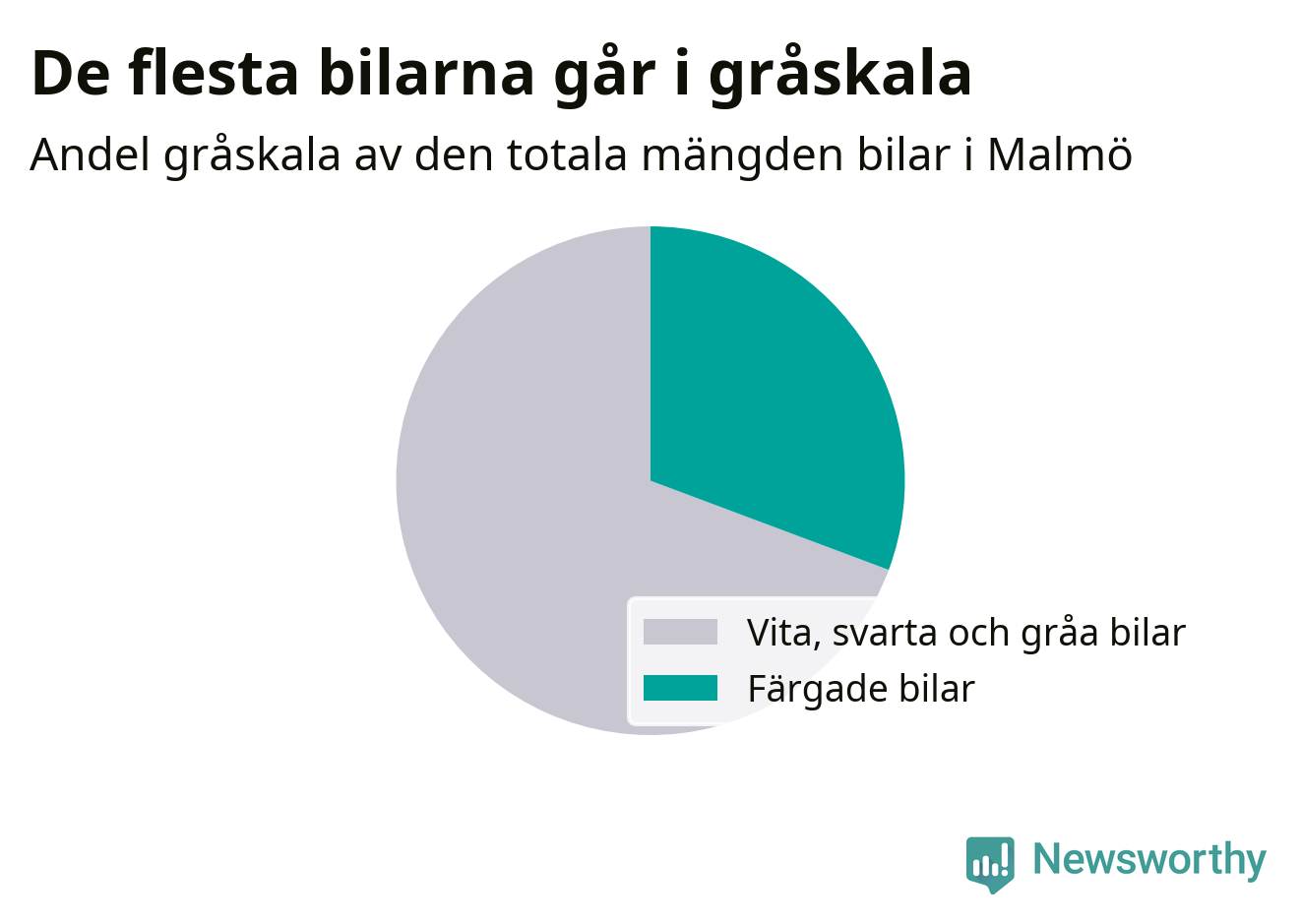 De flesta bilarna går i gråskala

Andel gråskala av den totala mängden bilar i Malmö

Vita, svarta och gråa bilar
Färgade bilar

Newsworthy